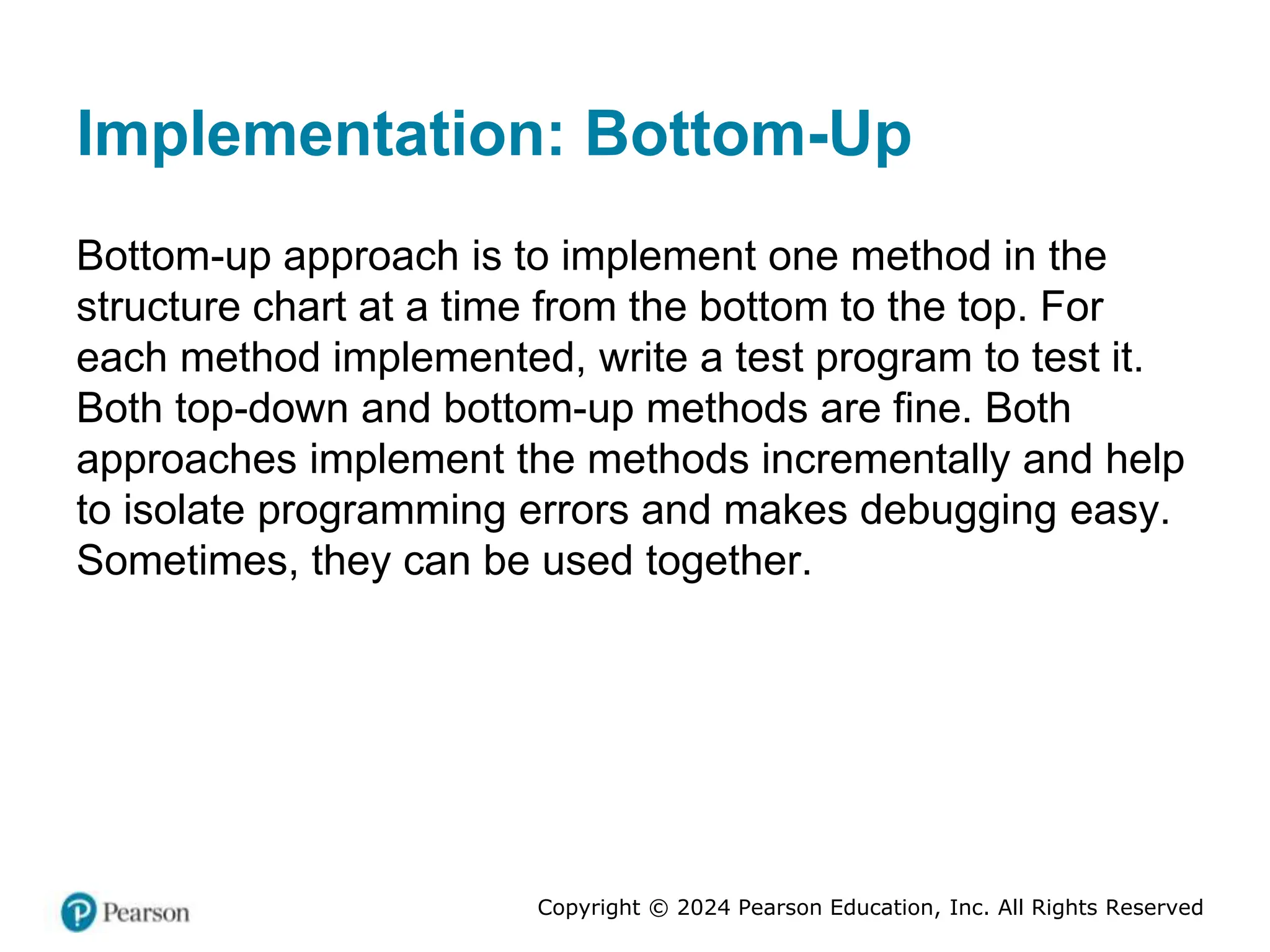 Implementation: Bottom-Up

Bottom-up approach is to implement one method in the structure chart at a time from the bottom to the top. For each method implemented, write a test program to test it. Both top-down and bottom-up methods are fine. Both approaches implement the methods incrementally and help to isolate programming errors and makes debugging easy. Sometimes, they can be used together.

Pearson

Copyright © 2024 Pearson Education, Inc. All Rights Reserved